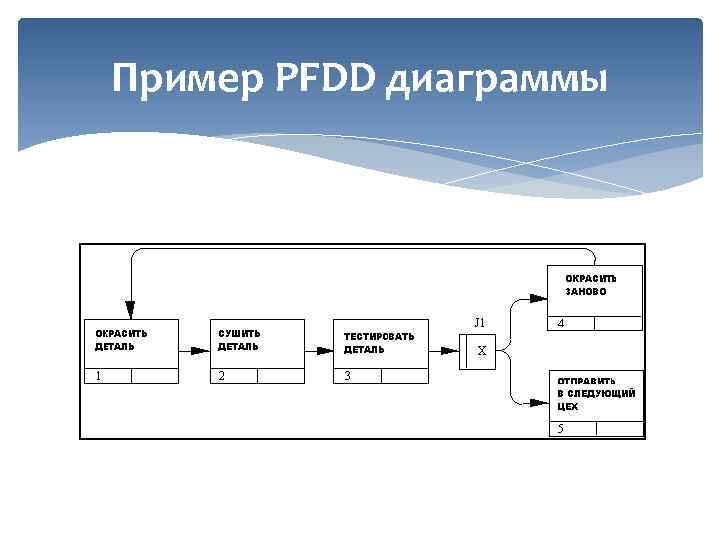 Пример PFDD диаграммы

ОКРАСИТЬ ДЕТАЛЬ
1

СУШИТЬ ДЕТАЛЬ
2

ТЕСТИРОВАТЬ ДЕТАЛЬ
3

J1
X

ОКРАСИТЬ ЗАНОВО
4

ОТПРАВИТЬ В СЛЕДУЮЩИЙ ЦЕХ
5